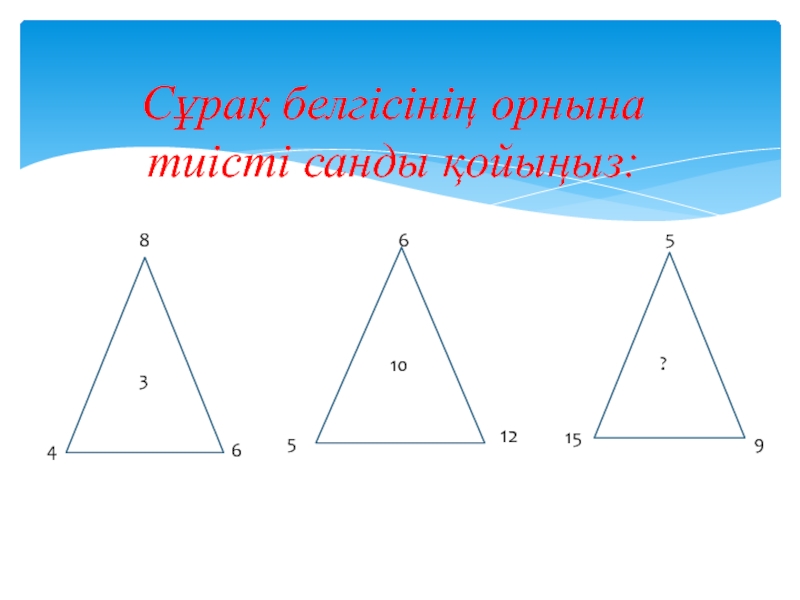 Сұрақ белгісінің орнына тиісті санды қойыңыз:

8

3

4 6

6

10

5 12

5

?

15 9